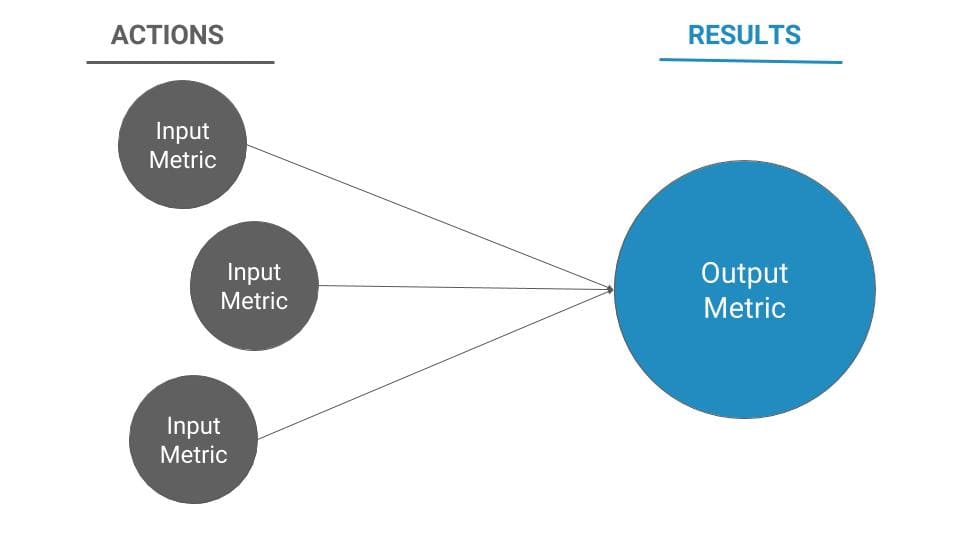 ACTIONS

RESULTS

Input Metric

Input Metric

Input Metric

Output Metric